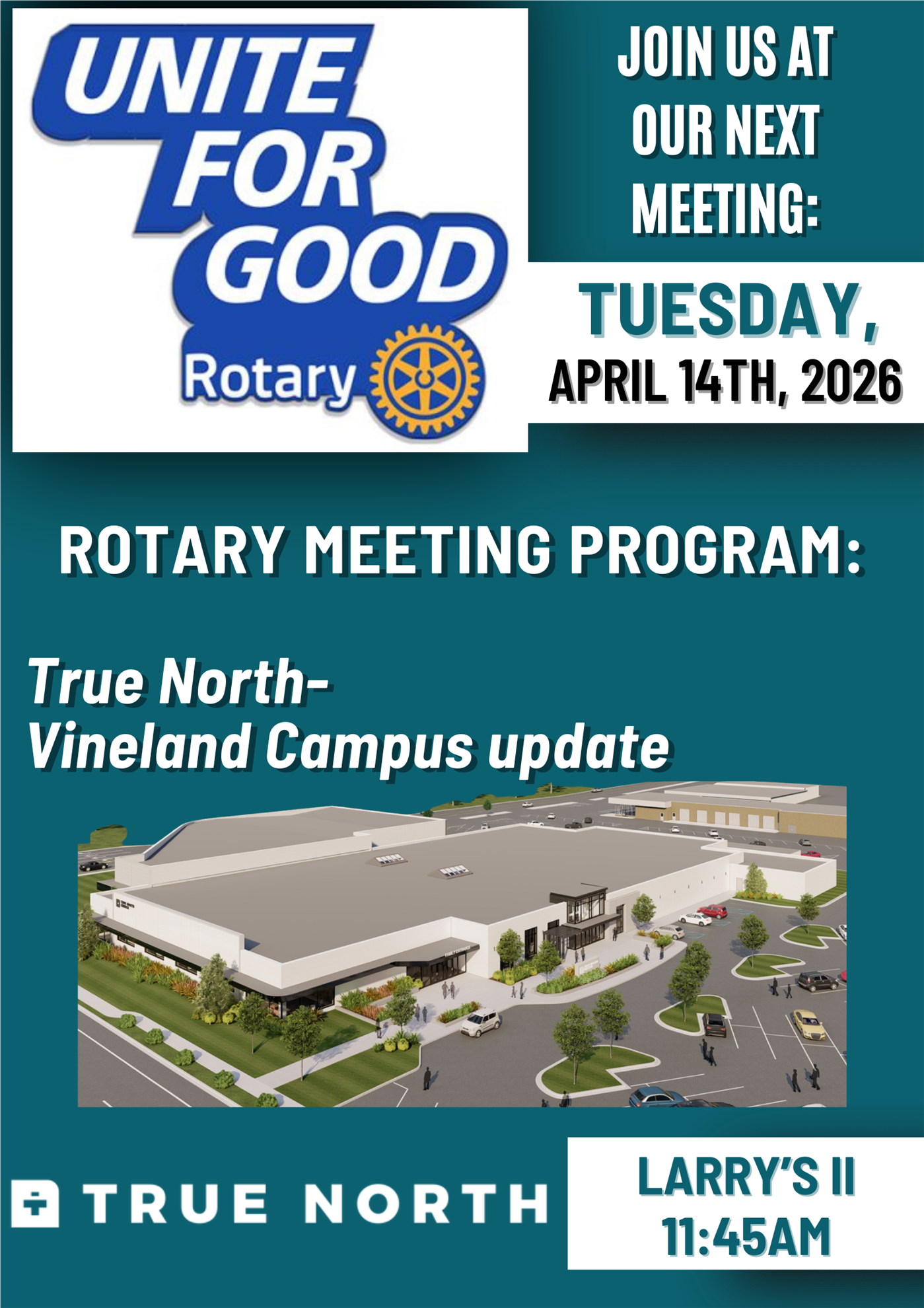 UNITE FOR GOOD

Rotary

JOIN US AT OUR NEXT MEETING:

TUESDAY, APRIL 14TH, 2026

ROTARY MEETING PROGRAM:

True North- Vineland Campus update

TRUE NORTH

LARRY'S II 11:45AM